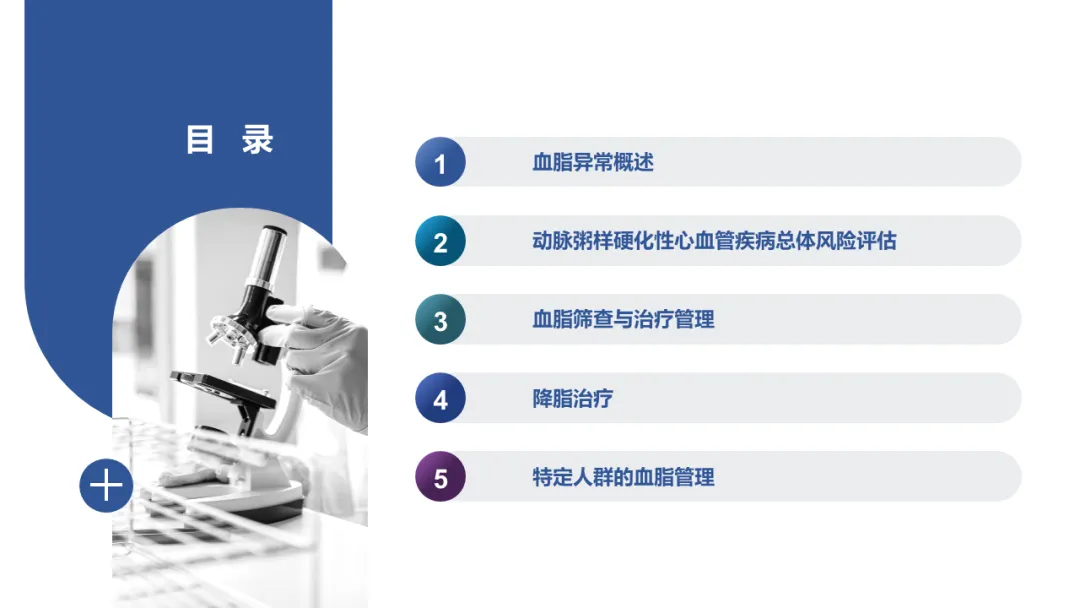 目 录

1 血脂异常概述

2 动脉粥样硬化性心血管疾病总体风险评估

3 血脂筛查与治疗管理

4 降脂治疗

5 特定人群的血脂管理